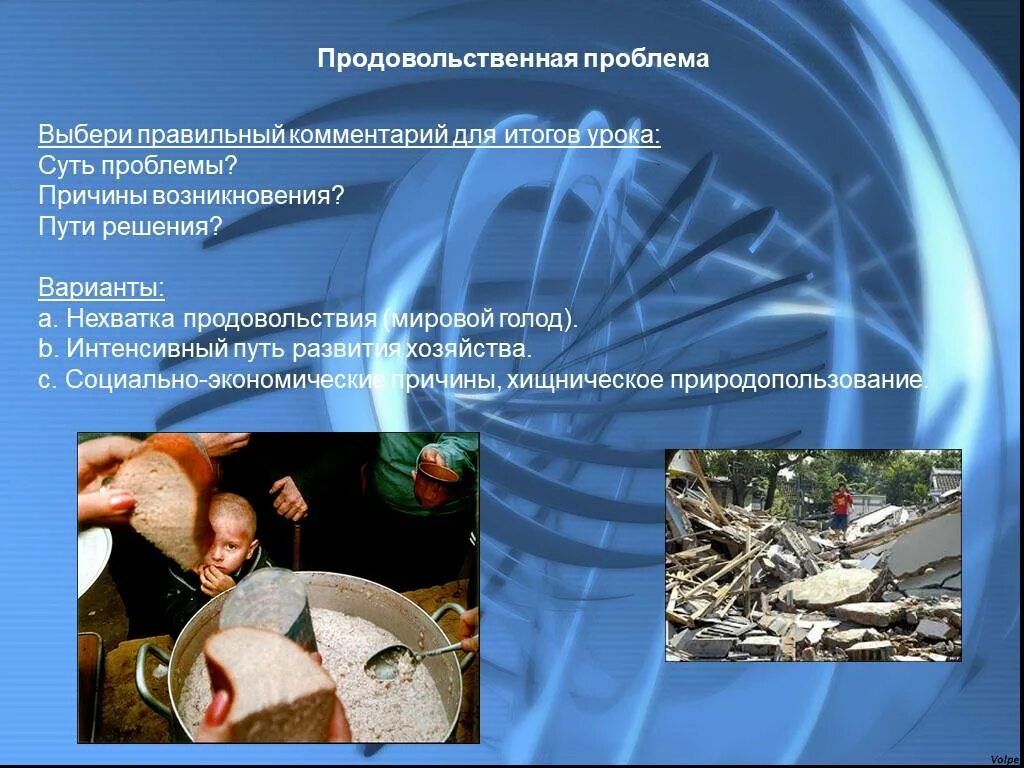 Продовольственная проблема

Выбери правильный комментарий для итогов урока:
Суть проблемы?
Причины возникновения?
Пути решения?

Варианты:
a. Нехватка продовольствия (мировой голод).
b. Интенсивный путь развития хозяйства.
c. Социально-экономические причины, хищническое природопользование.

Volpe